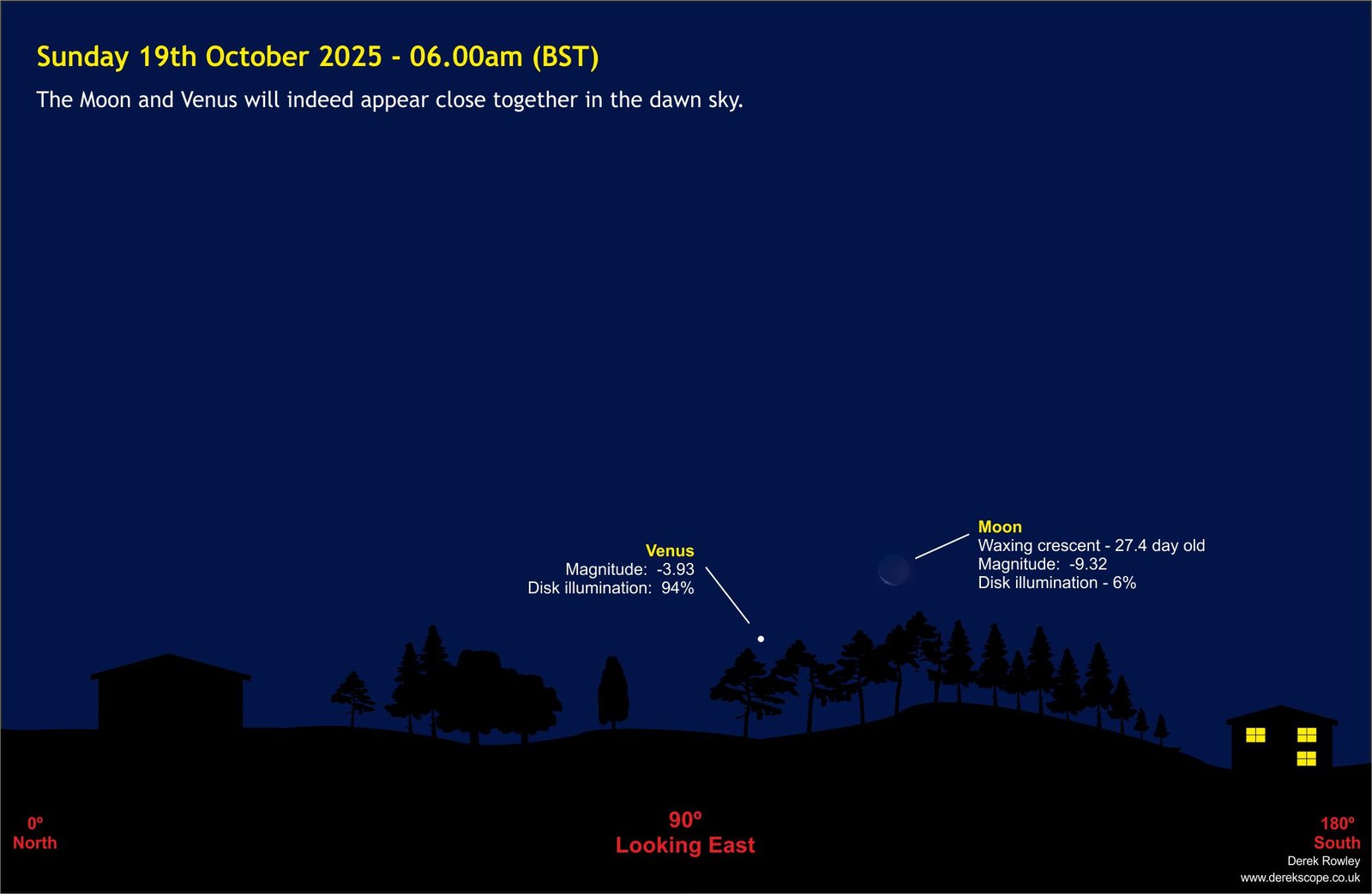 Sunday 19th October 2025 - 06.00am (BST)

The Moon and Venus will indeed appear close together in the dawn sky.

Venus
Magnitude: -3.93
Disk illumination: 94%

Moon
Waxing crescent - 27.4 day old
Magnitude: -9.32
Disk illumination - 6%

0º
North

90º
Looking East

180º
South

Derek Rowley
www.derekscope.co.uk